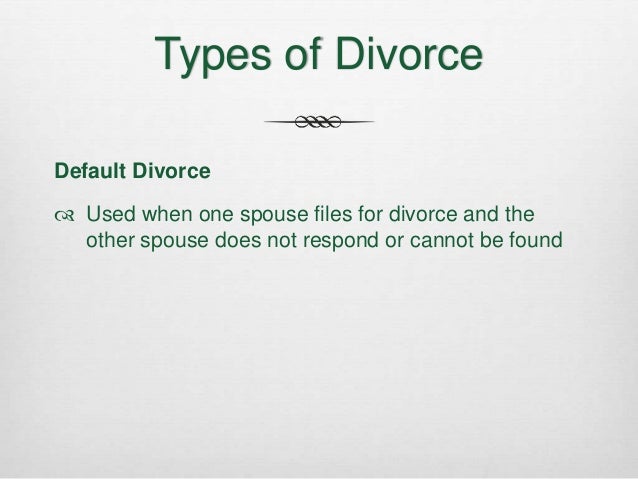 Types of Divorce

Default Divorce

Used when one spouse files for divorce and the other spouse does not respond or cannot be found